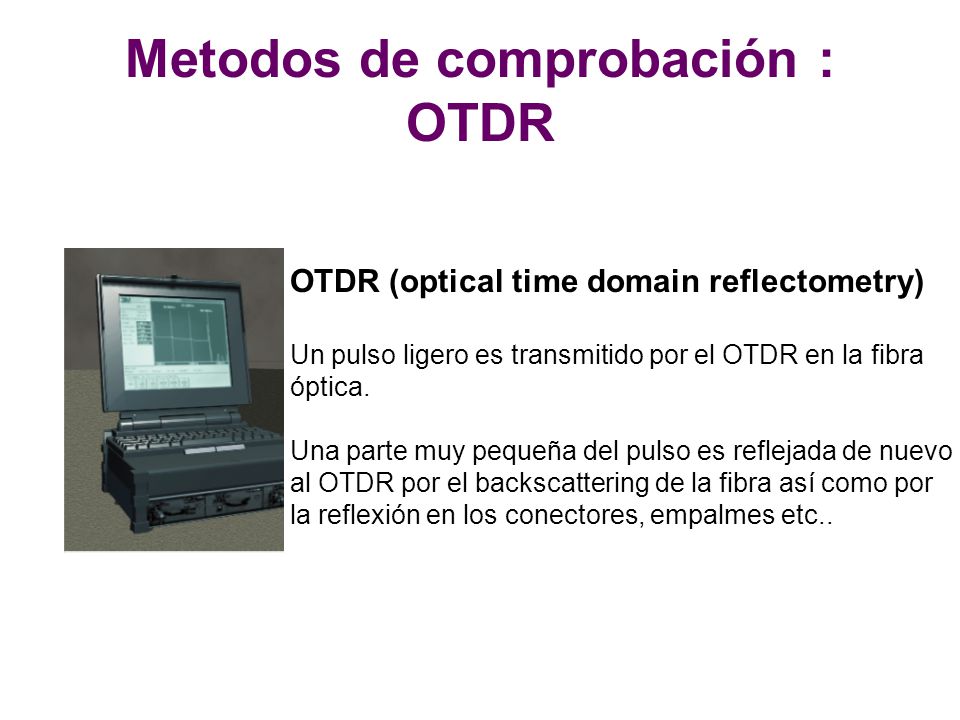 Metodos de comprobación : OTDR

OTDR (optical time domain reflectometry)

Un pulso ligero es transmitido por el OTDR en la fibra óptica.

Una parte muy pequeña del pulso es reflejada de nuevo al OTDR por el backscattering de la fibra así como por la reflexión en los conectores, empalmes etc..